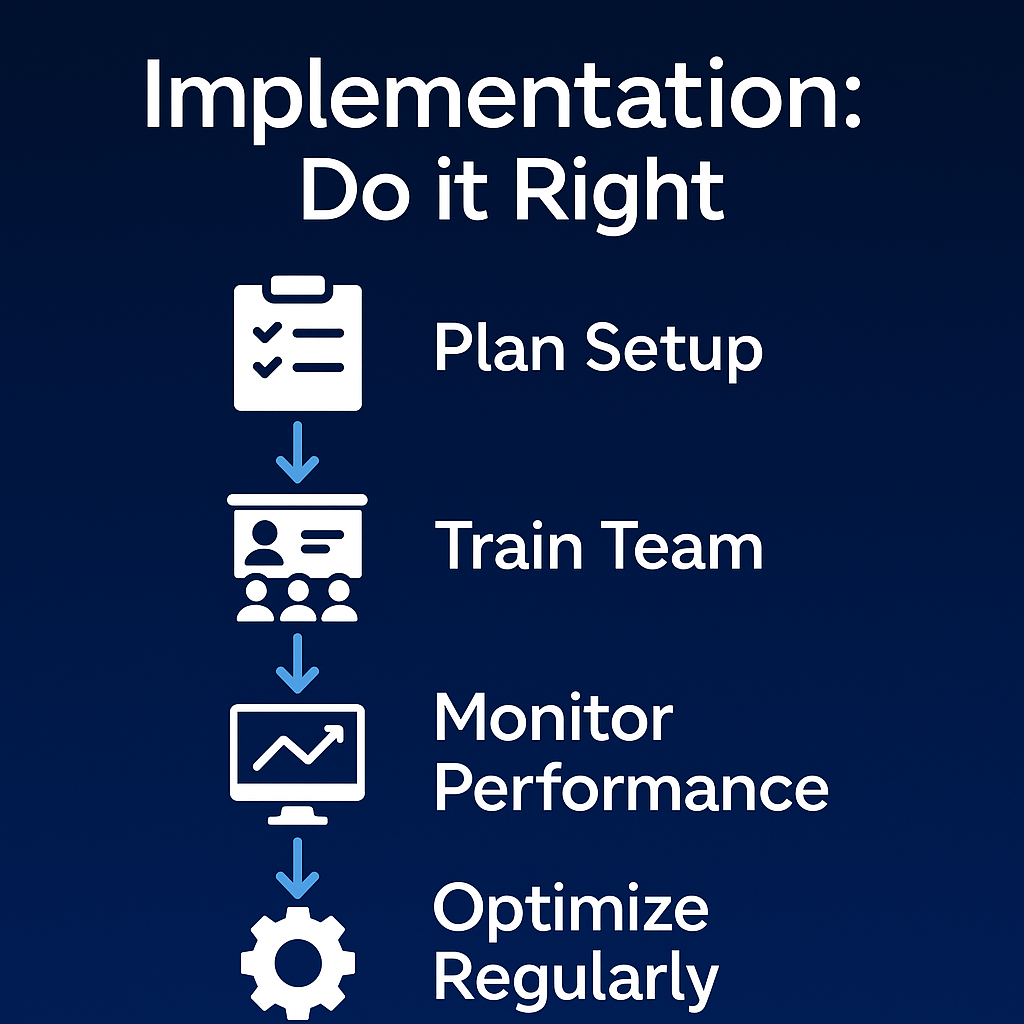 Implementation:
Do it Right

Plan Setup

Train Team

Monitor Performance

Optimize Regularly